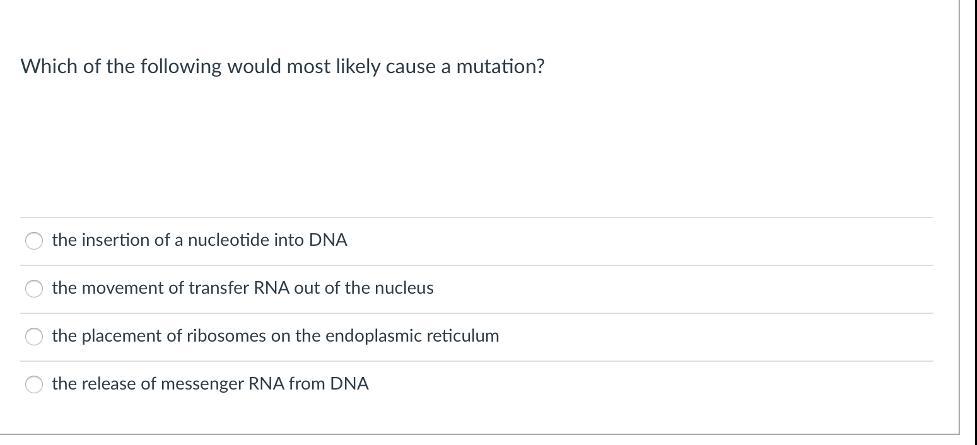 Which of the following would most likely cause a mutation?

the insertion of a nucleotide into DNA

the movement of transfer RNA out of the nucleus

the placement of ribosomes on the endoplasmic reticulum

the release of messenger RNA from DNA